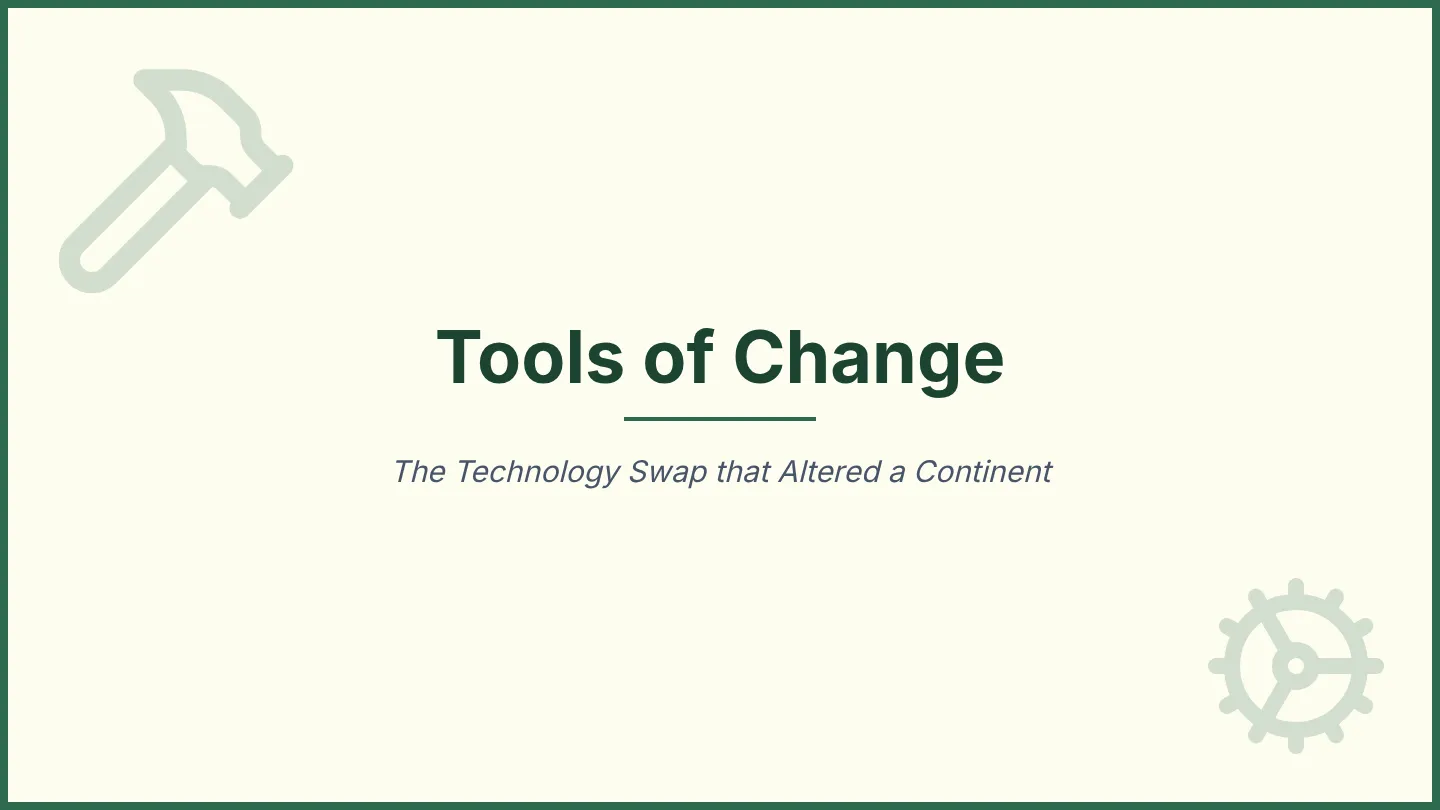 Tools of Change

The Technology Swap that Altered a Continent